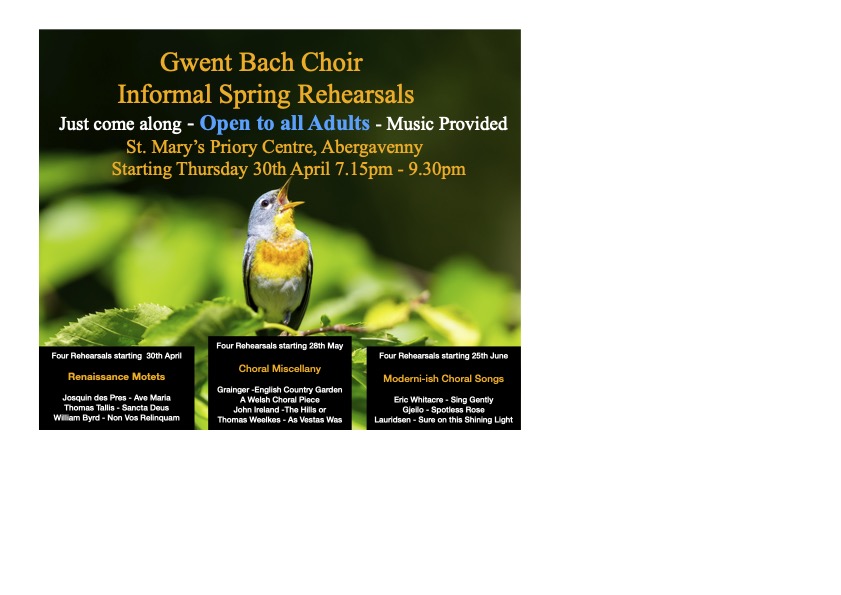 Gwent Bach Choir
Informal Spring Rehearsals
Just come along - Open to all Adults - Music Provided
St. Mary's Priory Centre, Abergavenny
Starting Thursday 30th April 7.15pm - 9.30pm

Four Rehearsals starting 30th April

Renaissance Motets

Josquin des Pres - Ave Maria
Thomas Tallis - Sancta Deus
William Byrd - Non Vos Relinquam

Four Rehearsals starting 28th May

Choral Miscellany

Grainger -English Country Garden
A Welsh Choral Piece
John Ireland -The Hills or
Thomas Weelkes - As Vestas Was

Four Rehearsals starting 25th June

Moderni-ish Choral Songs

Eric Whitacre - Sing Gently
Gjeilo - Spotless Rose
Lauridsen - Sure on this Shining Light